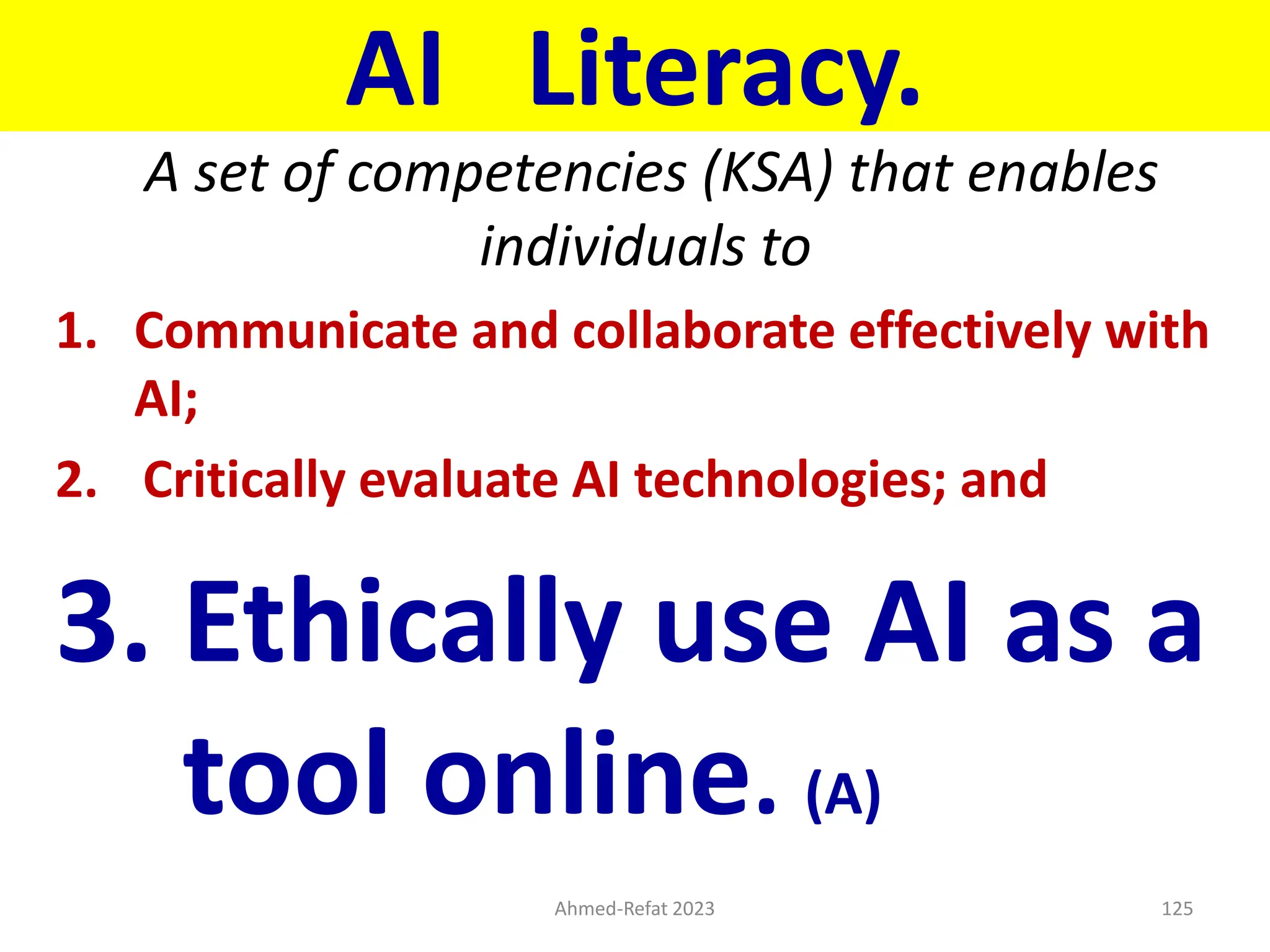 AI Literacy.

A set of competencies (KSA) that enables individuals to

1. Communicate and collaborate effectively with AI;

2. Critically evaluate AI technologies; and

3. Ethically use AI as a tool online. (A)

Ahmed-Refat 2023

125